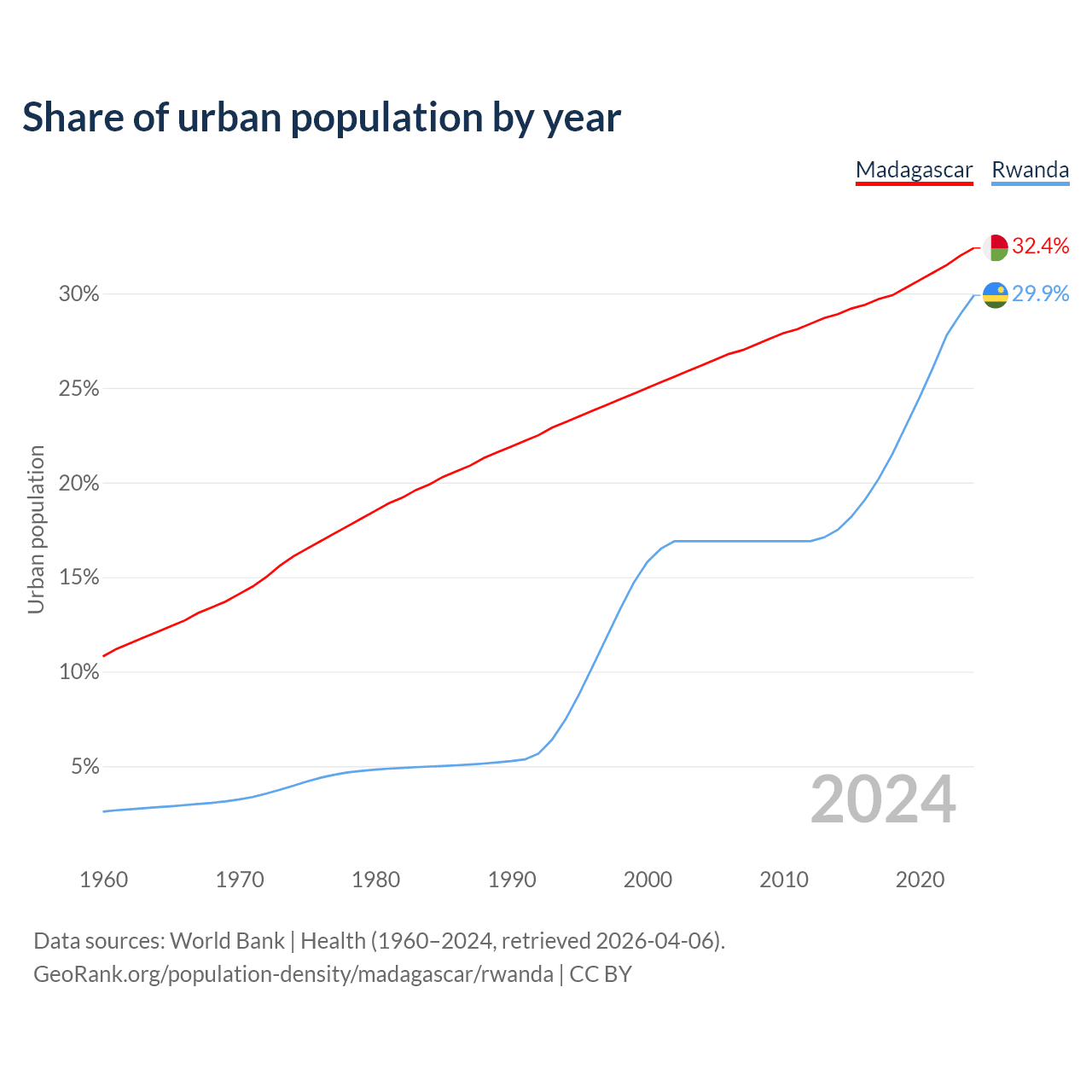 Share of urban population by year

Madagascar Rwanda

32.4%
29.9%

30%
25%
20%
15%
10%
5%

Urban population

2024

1960
1970
1980
1990
2000
2010
2020

Data sources: World Bank | Health (1960–2024, retrieved 2026-04-06).
GeoRank.org/population-density/madagascar/rwanda | CC BY